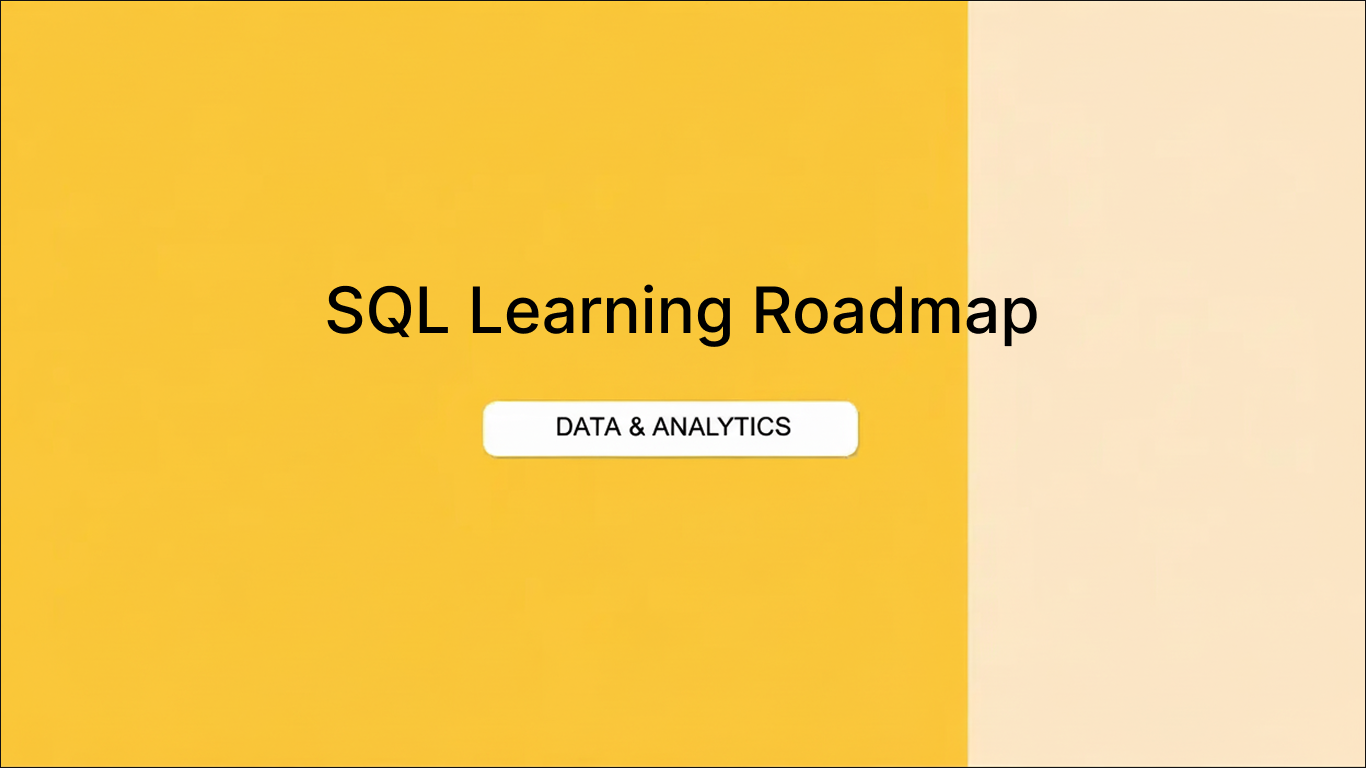 SQL Learning Roadmap

DATA & ANALYTICS